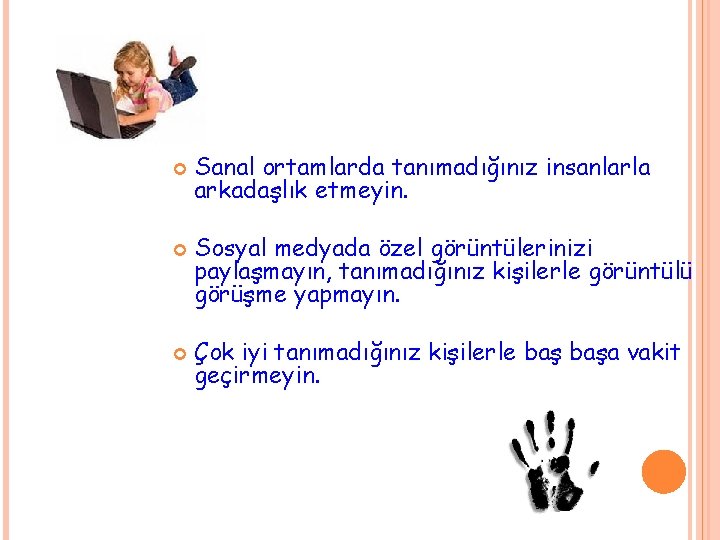 Sanal ortamlarda tanımadığınız insanlarla arkadaşlık etmeyin.

Sosyal medyada özel görüntülerinizi paylaşmayın, tanımadığınız kişilerle görüntülü görüşme yapmayın.

Çok iyi tanımadığınız kişilerle baş başa vakit geçirmeyin.